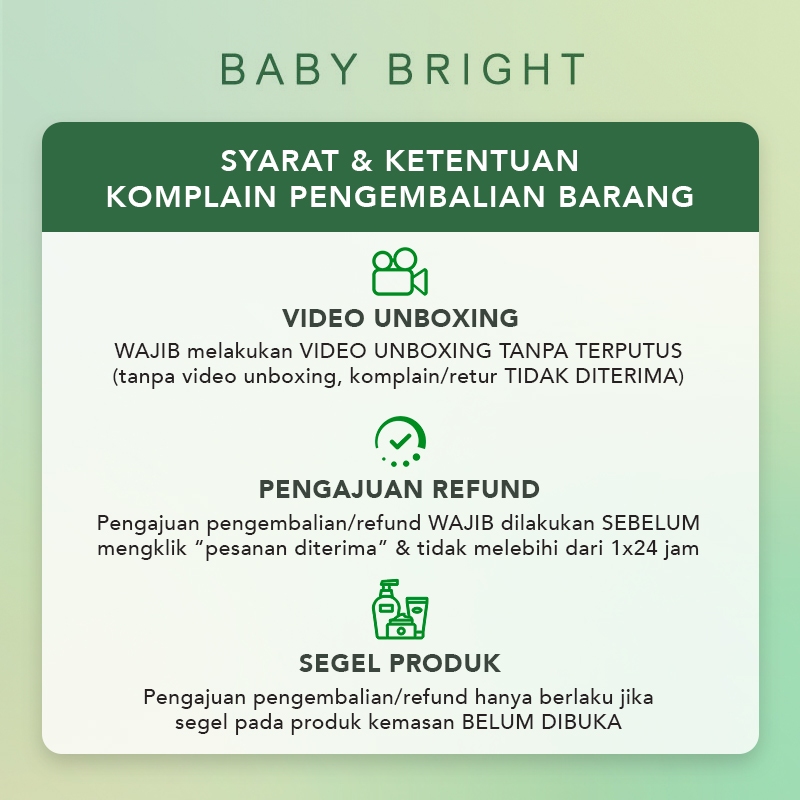 BABY BRIGHT

SYARAT & KETENTUAN
KOMPLAIN PENGEMBALIAN BARANG

VIDEO UNBOXING
WAJIB melakukan VIDEO UNBOXING TANPA TERPUTUS (tanpa video unboxing, komplain/retur TIDAK DITERIMA)

PENGAJUAN REFUND
Pengajuan pengembalian/refund WAJIB dilakukan SEBELUM mengklik “pesanan diterima” & tidak melebihi dari 1x24 jam

SEGEL PRODUK
Pengajuan pengembalian/refund hanya berlaku jika segel pada produk kemasan BELUM DIBUKA